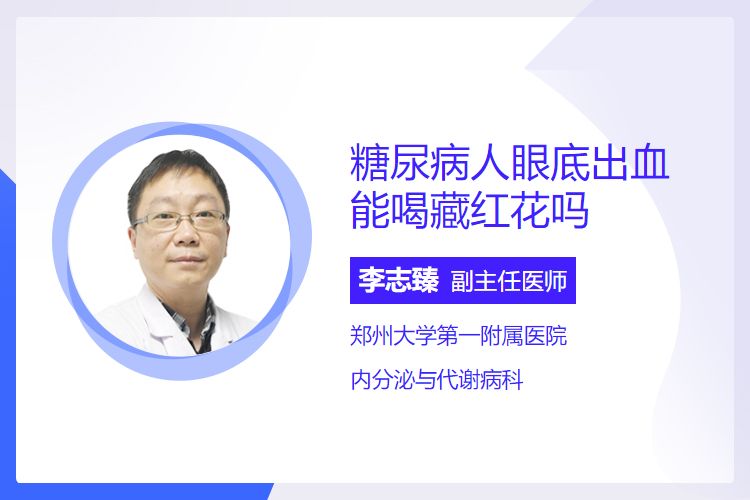 糖尿病人眼底出血能喝藏红花吗

李志臻 副主任医师

郑州大学第一附属医院

内分泌与代谢病科